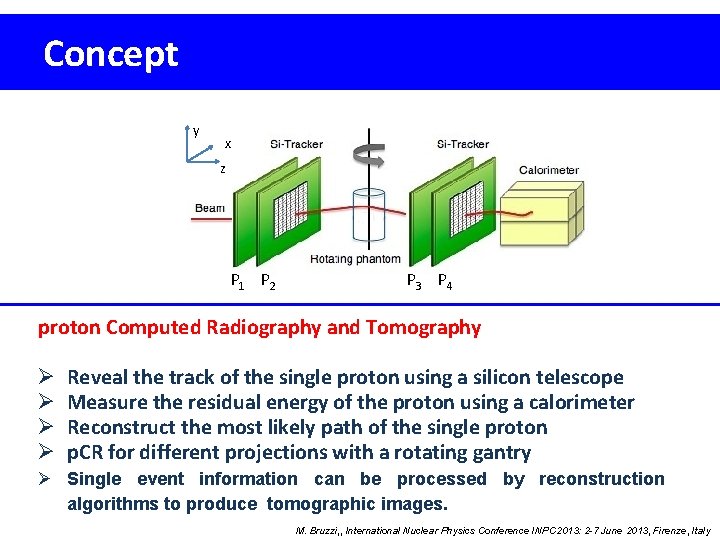 Concept

y
x
z
Si-Tracker
Si-Tracker
Calorimeter
Beam
Rotating phantom
$P_1$ $P_2$ $P_3$ $P_4$

proton Computed Radiography and Tomography

➢ Reveal the track of the single proton using a silicon telescope
➢ Measure the residual energy of the proton using a calorimeter
➢ Reconstruct the most likely path of the single proton
➢ pCR for different projections with a rotating gantry
➢ Single event information can be processed by reconstruction algorithms to produce tomographic images.

M. Bruzzi,, International Nuclear Physics Conference INPC2013: 2-7 June 2013, Firenze, Italy